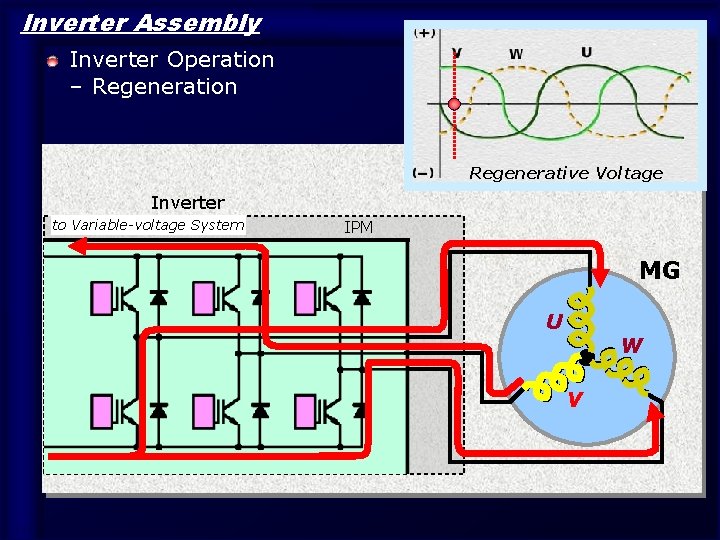 Inverter Assembly

Inverter Operation
– Regeneration

(+)
V
W
U
(–)
Regenerative Voltage

Inverter
to Variable-voltage System
IPM

MG
U
W
V